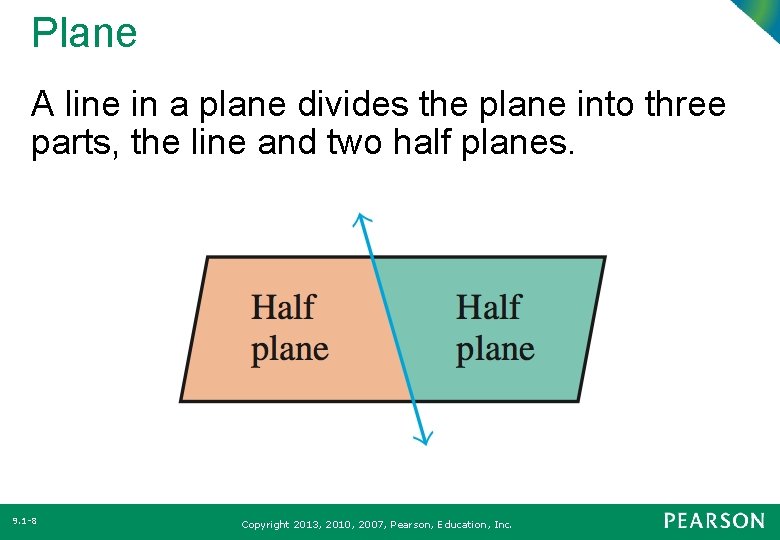 Plane

A line in a plane divides the plane into three parts, the line and two half planes.

Half plane

Half plane

9.1-8

Copyright 2013, 2010, 2007, Pearson, Education, Inc.

PEARSON